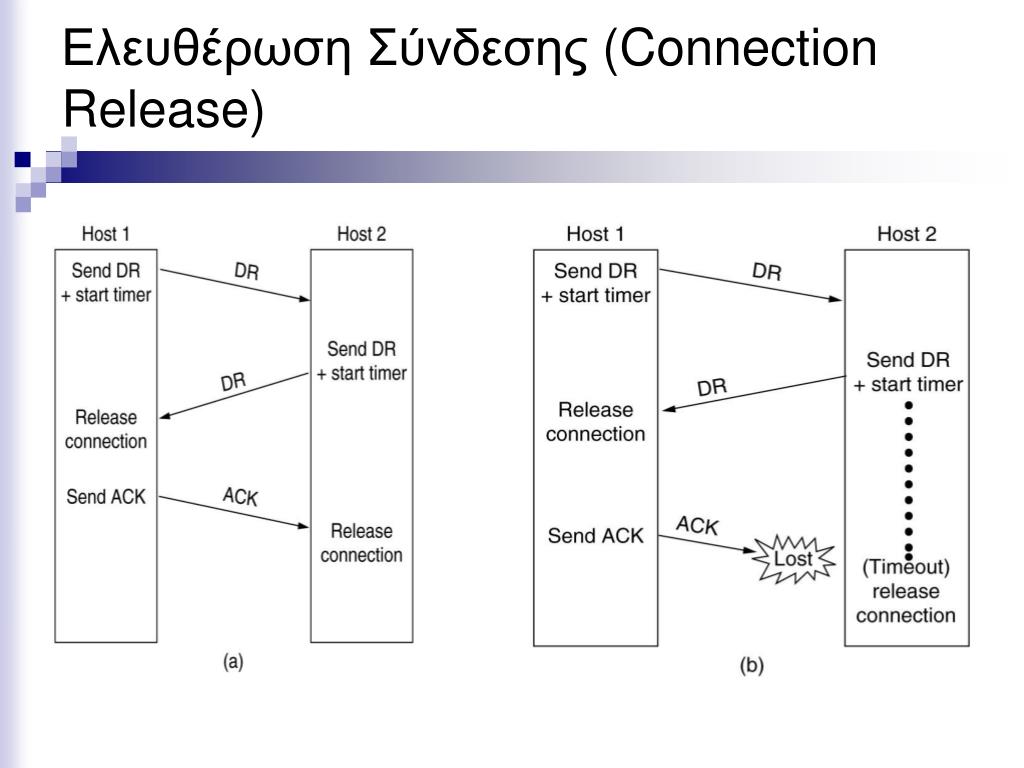 Ελευθέρωση Σύνδεσης (Connection Release)

Host 1

Host 2

Send DR + start timer

DR

Send DR + start timer

DR

Release connection

Send ACK

ACK

Release connection

(a)

Host 1

Host 2

Send DR + start timer

DR

Send DR + start timer

DR

Release connection

Send ACK

ACK

Lost

(Timeout) release connection

(b)